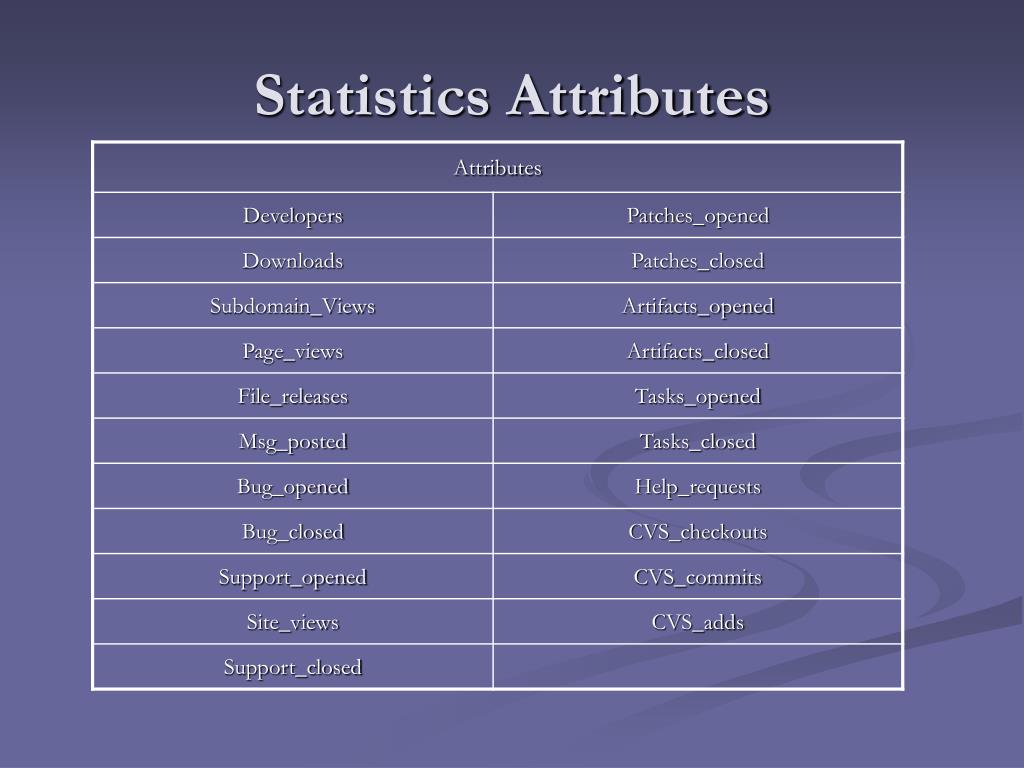 Statistics Attributes

| Attributes | |
|---|---|
| Developers | Patches_opened |
| Downloads | Patches_closed |
| Subdomain_Views | Artifacts_opened |
| Page_views | Artifacts_closed |
| File_releases | Tasks_opened |
| Msg_posted | Tasks_closed |
| Bug_opened | Help_requests |
| Bug_closed | CVS_checkouts |
| Support_opened | CVS_commits |
| Site_views | CVS_adds |
| Support_closed | |